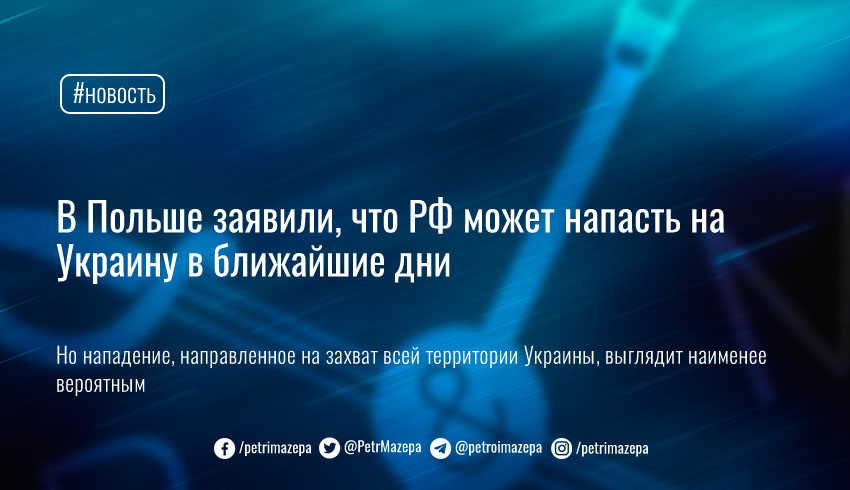 #новость

В Польше заявили, что РФ может напасть на Украину в ближайшие дни

Но нападение, направленное на захват всей территории Украины, выглядит наименее вероятным

/petrimazepa @PetrMazepa @petroimazepa /petrimazepa